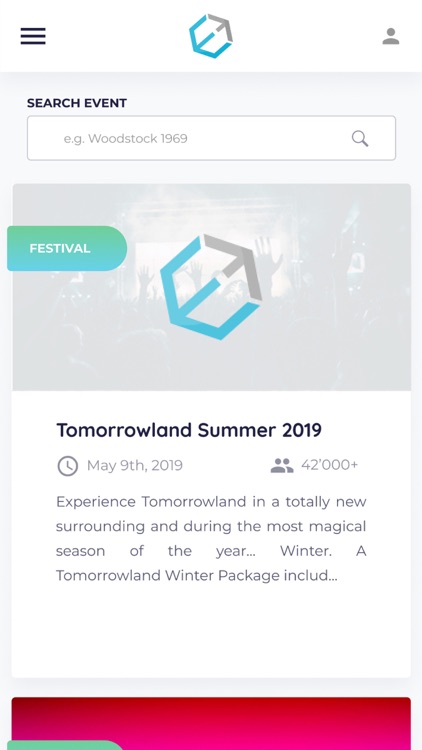 SEARCH EVENT

e.g. Woodstock 1969

FESTIVAL

Tomorrowland Summer 2019

May 9th, 2019

42'000+

Experience Tomorrowland in a totally new surrounding and during the most magical season of the year... Winter. A Tomorrowland Winter Package includ...